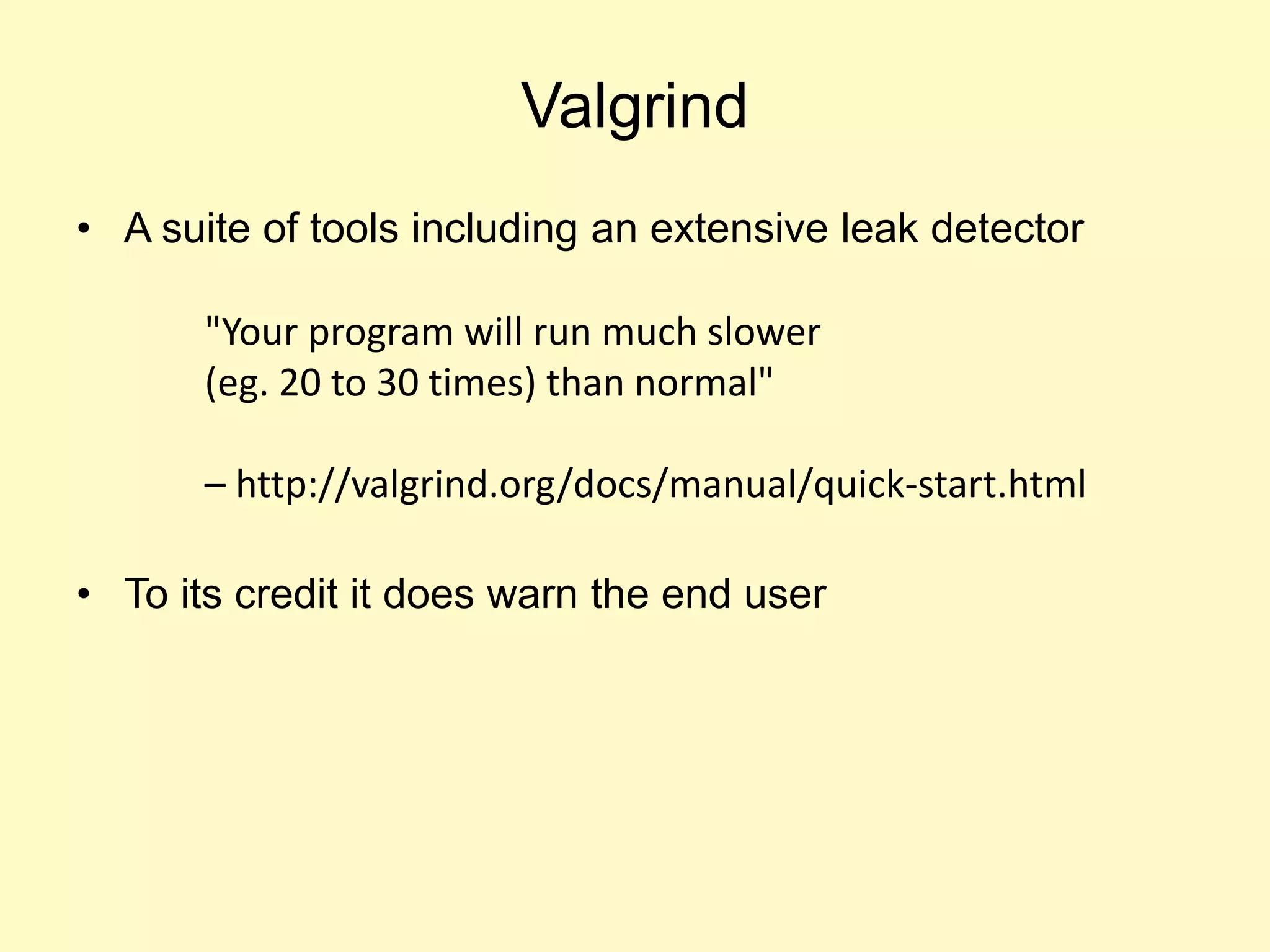 Valgrind

• A suite of tools including an extensive leak detector

"Your program will run much slower
(eg. 20 to 30 times) than normal"

– http://valgrind.org/docs/manual/quick-start.html

• To its credit it does warn the end user